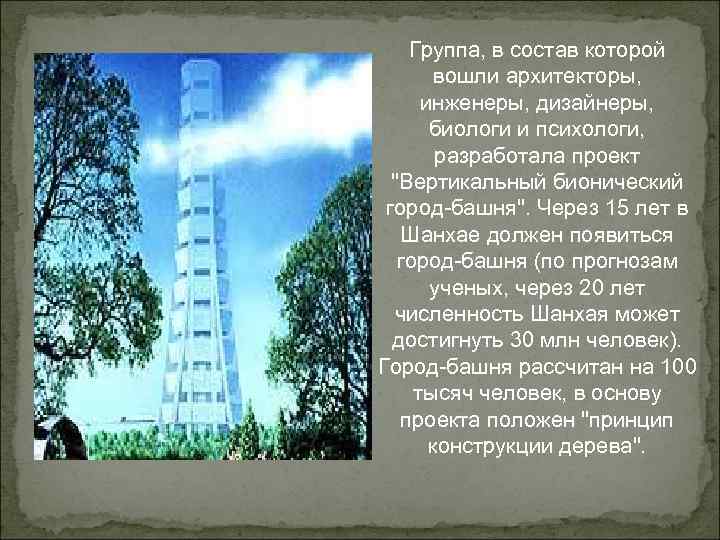 Группа, в состав которой вошли архитекторы, инженеры, дизайнеры, биологи и психологи, разработала проект "Вертикальный бионический город-башня". Через 15 лет в Шанхае должен появиться город-башня (по прогнозам ученых, через 20 лет численность Шанхая может достигнуть 30 млн человек). Город-башня рассчитан на 100 тысяч человек, в основу проекта положен "принцип конструкции дерева".